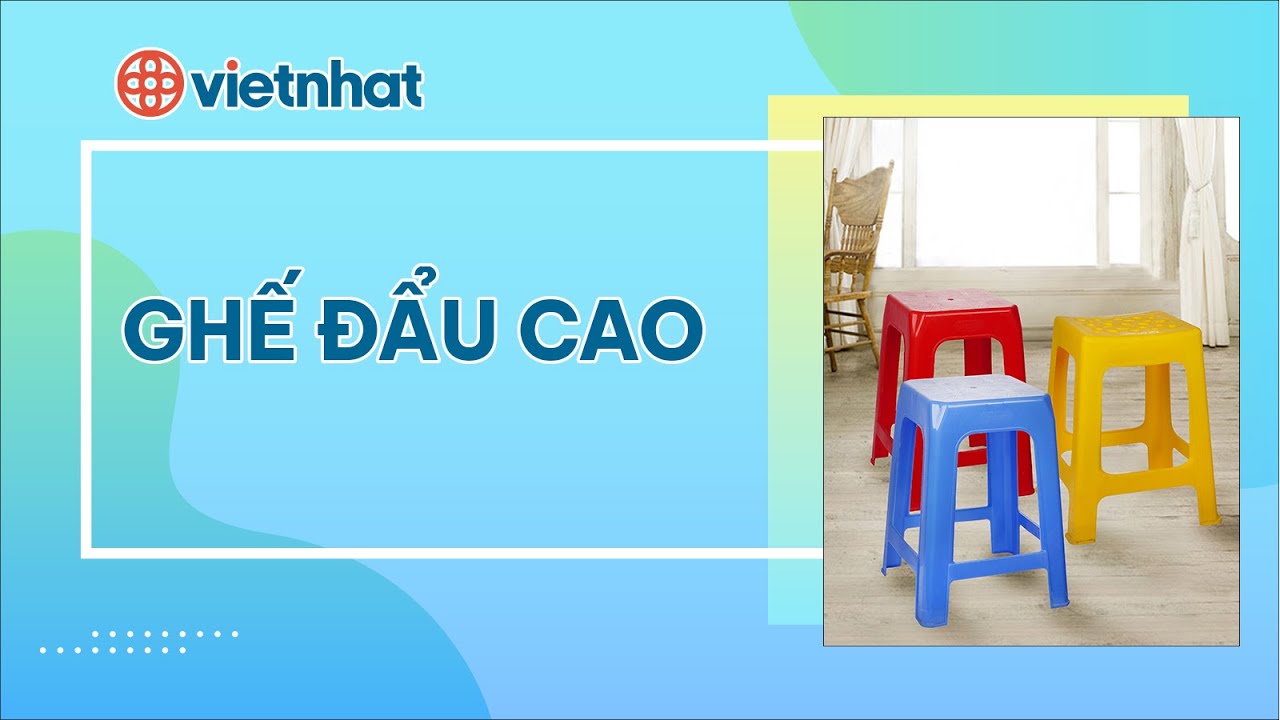 vietnhat

GHẾ ĐẨU CAO